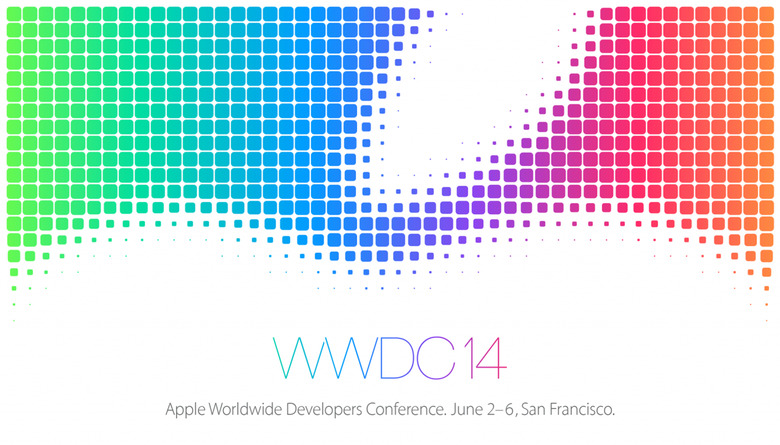 WWDC14

Apple Worldwide Developers Conference. June 2–6, San Francisco.